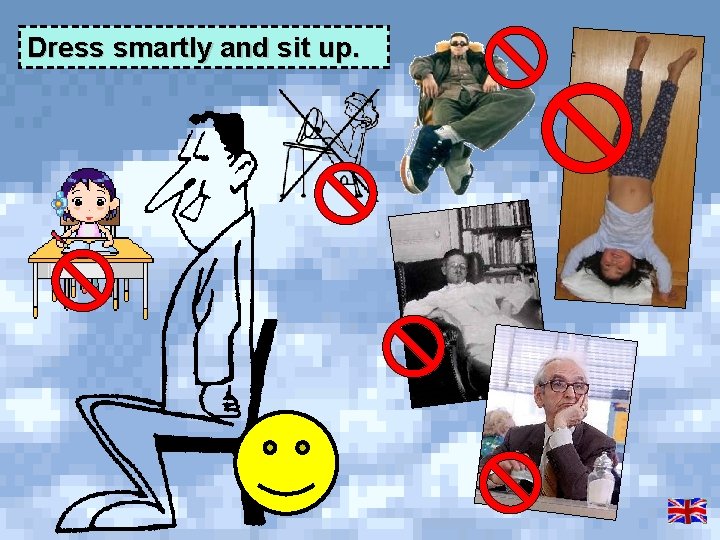 Dress smartly and sit up.